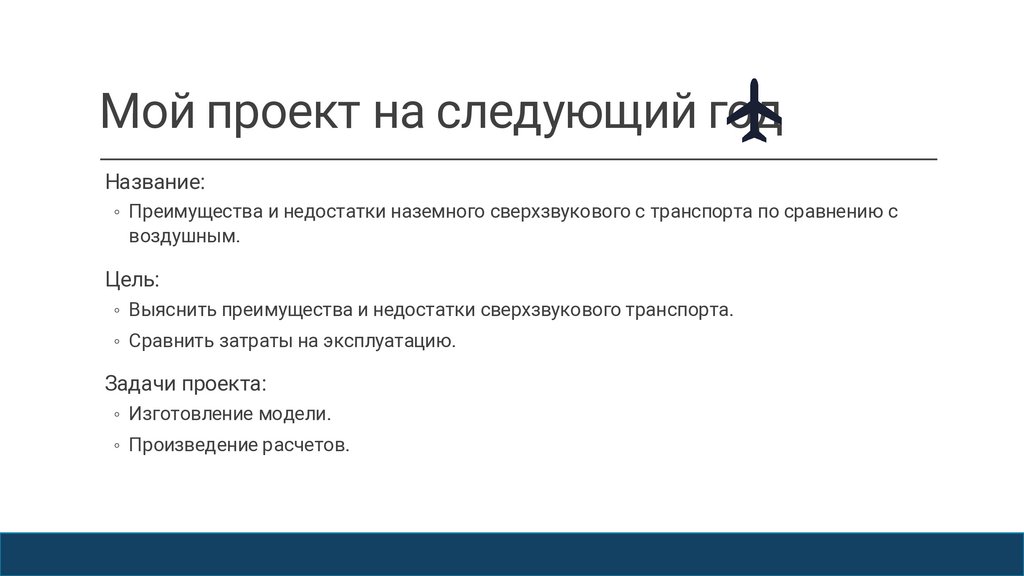 Мой проект на следующий год

Название:

◦ Преимущества и недостатки наземного сверхзвукового с транспорта по сравнению с воздушным.

Цель:

◦ Выяснить преимущества и недостатки сверхзвукового транспорта.

◦ Сравнить затраты на эксплуатацию.

Задачи проекта:

◦ Изготовление модели.

◦ Произведение расчетов.